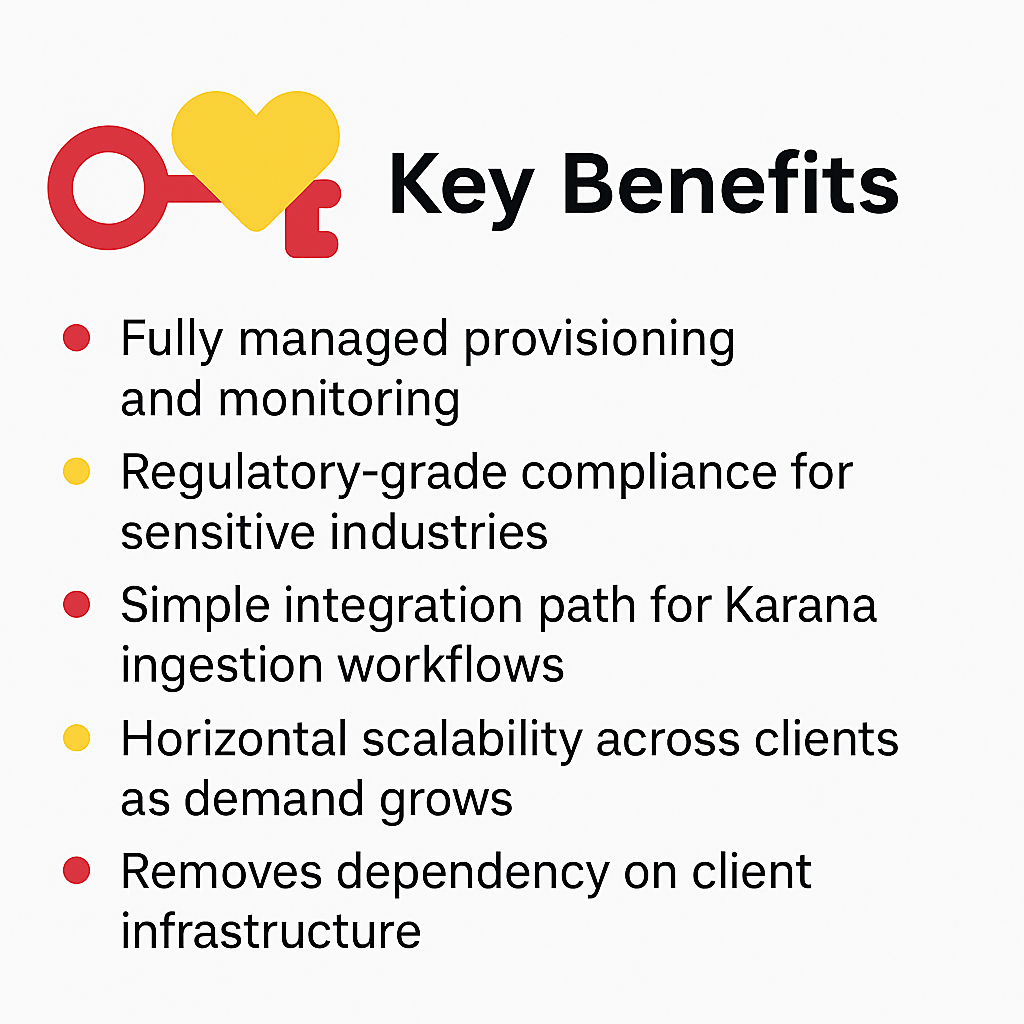 Key Benefits

- Fully managed provisioning and monitoring
- Regulatory-grade compliance for sensitive industries
- Simple integration path for Karana ingestion workflows
- Horizontal scalability across clients as demand grows
- Removes dependency on client infrastructure